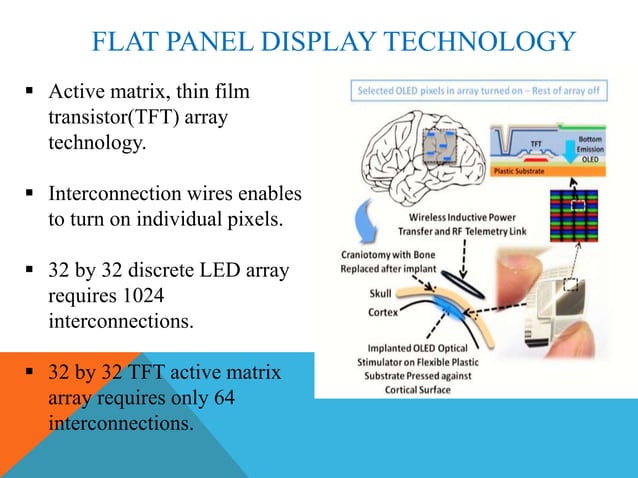 FLAT PANEL DISPLAY TECHNOLOGY

▪ Active matrix, thin film transistor(TFT) array technology.

▪ Interconnection wires enables to turn on individual pixels.

▪ 32 by 32 discrete LED array requires 1024 interconnections.

▪ 32 by 32 TFT active matrix array requires only 64 interconnections.

Selected OLED pixels in array turned on – Rest of array off

TFT

Bottom Emission OLED

Plastic Substrate

Wireless Inductive Power Transfer and RF Telemetry Link

Craniotomy with Bone Replaced after implant

Skull

Cortex

Implanted OLED Optical Stimulator on Flexible Plastic Substrate Pressed against Cortical Surface